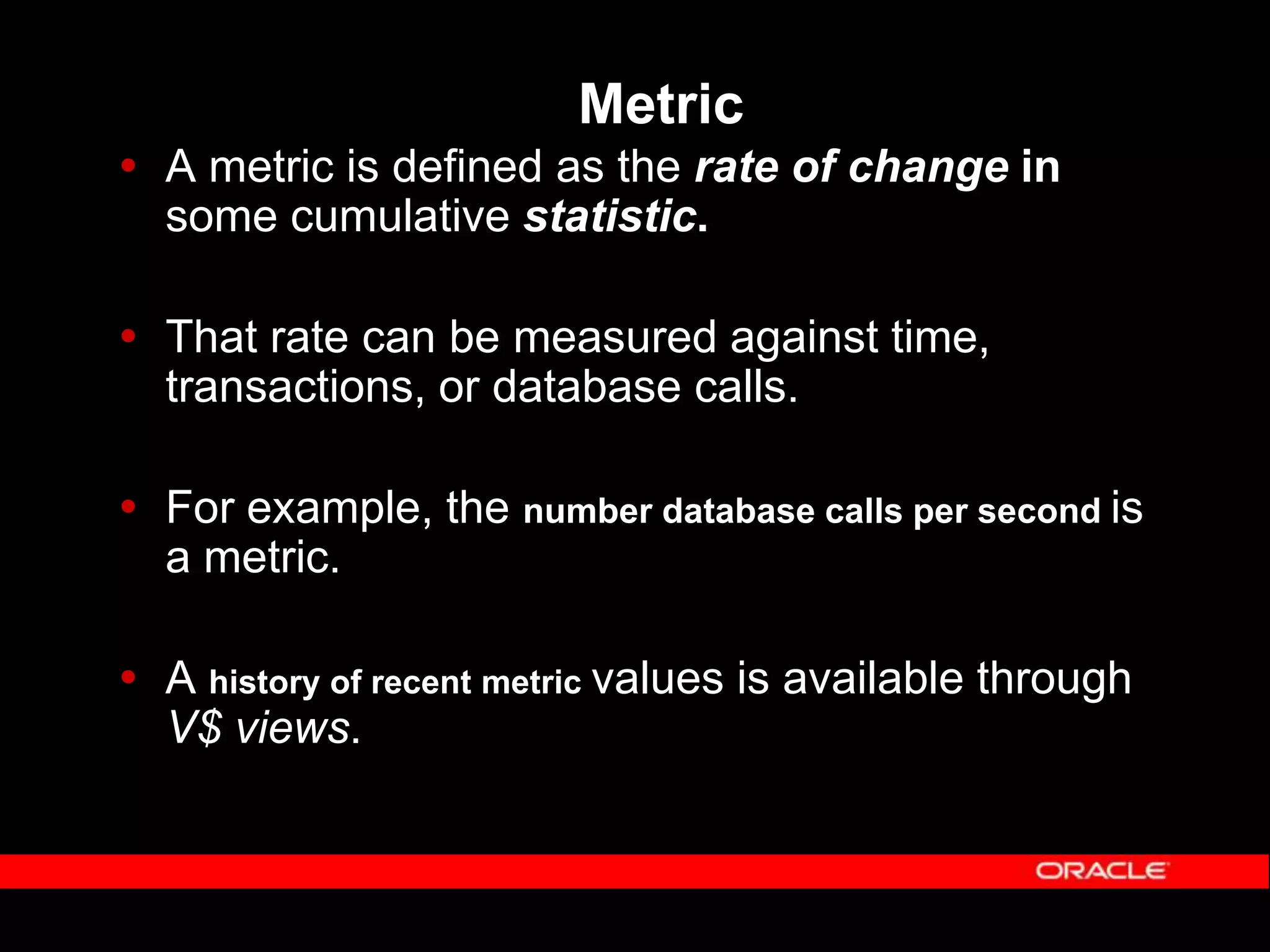 Metric

• A metric is defined as the rate of change in some cumulative statistic.

• That rate can be measured against time, transactions, or database calls.

• For example, the number database calls per second is a metric.

• A history of recent metric values is available through V$ views.

ORACLE